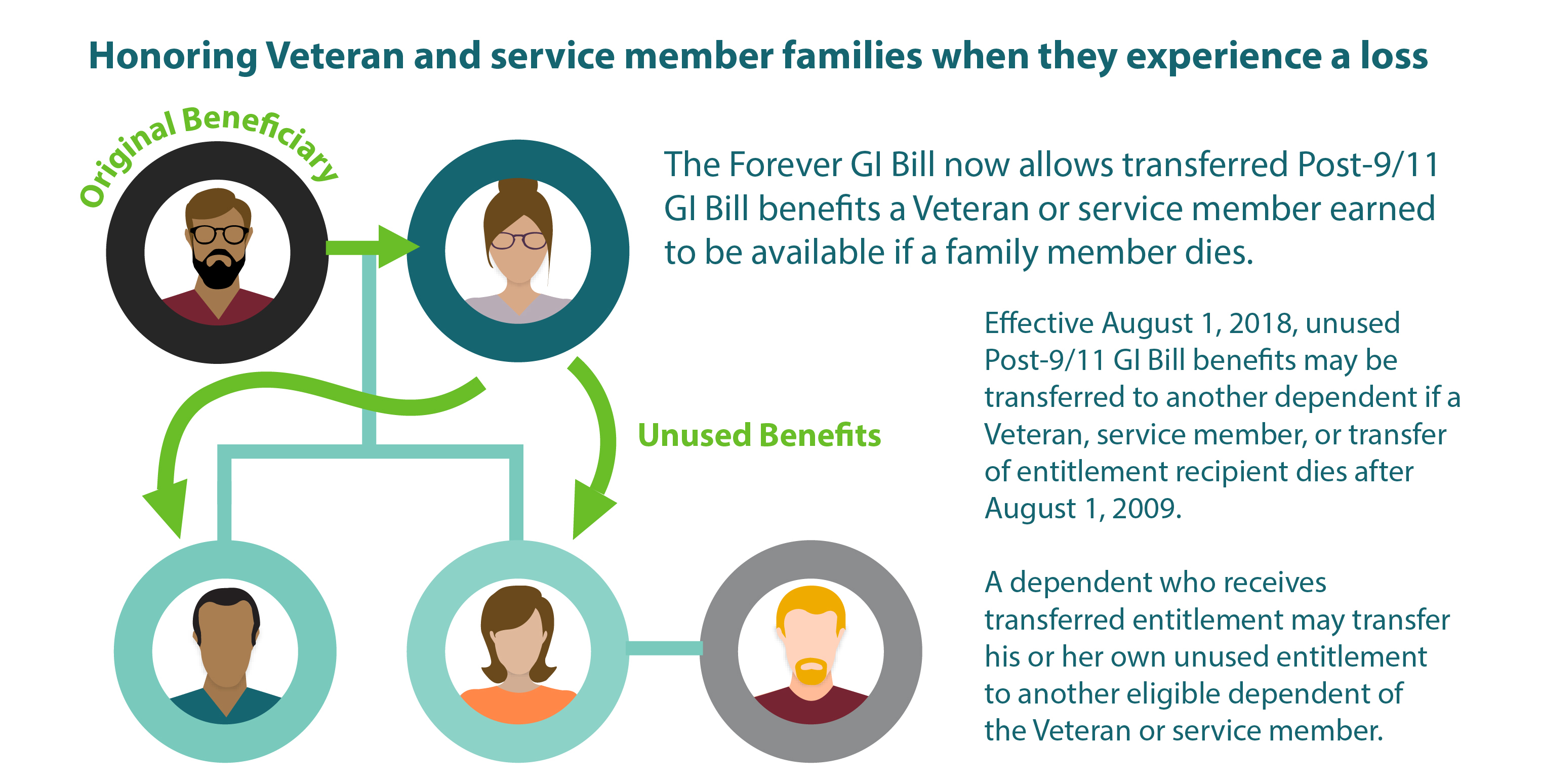 Honoring Veteran and service member families when they experience a loss

Original Beneficiary

The Forever GI Bill now allows transferred Post-9/11 GI Bill benefits a Veteran or service member earned to be available if a family member dies.

Unused Benefits

Effective August 1, 2018, unused Post-9/11 GI Bill benefits may be transferred to another dependent if a Veteran, service member, or transfer of entitlement recipient dies after August 1, 2009.

A dependent who receives transferred entitlement may transfer his or her own unused entitlement to another eligible dependent of the Veteran or service member.